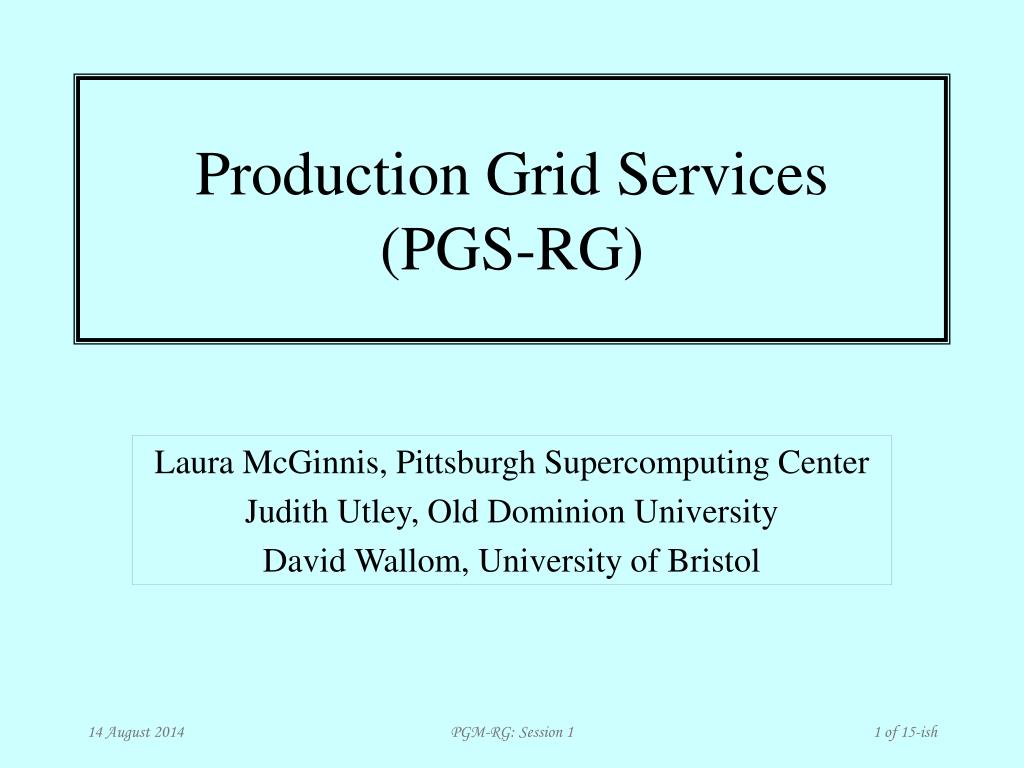 Production Grid Services
(PGS-RG)

Laura McGinnis, Pittsburgh Supercomputing Center
Judith Utley, Old Dominion University
David Wallom, University of Bristol

14 August 2014

PGM-RG: Session 1

1 of 15-ish